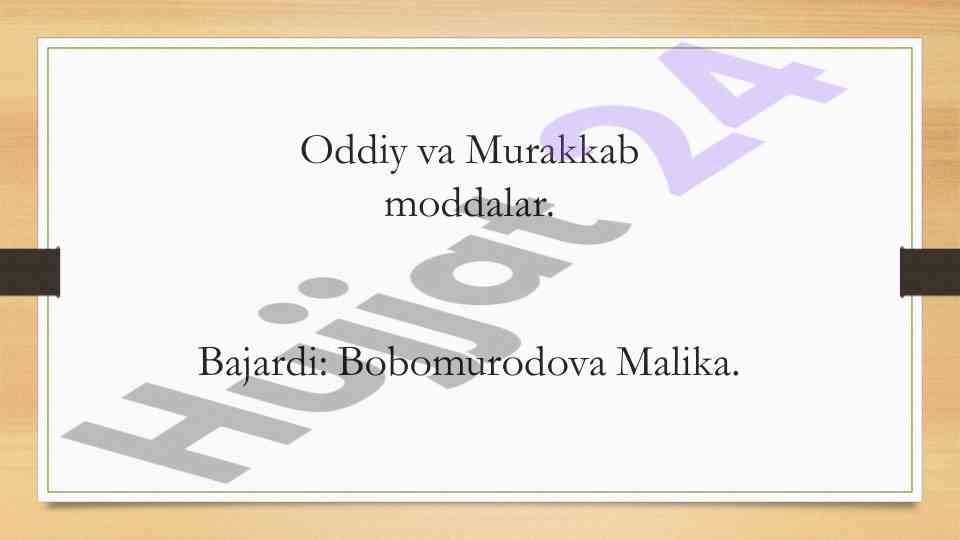 Oddiy va Murakkab moddalar.

Bajardi: Bobomurodova Malika.

Hujjat 24